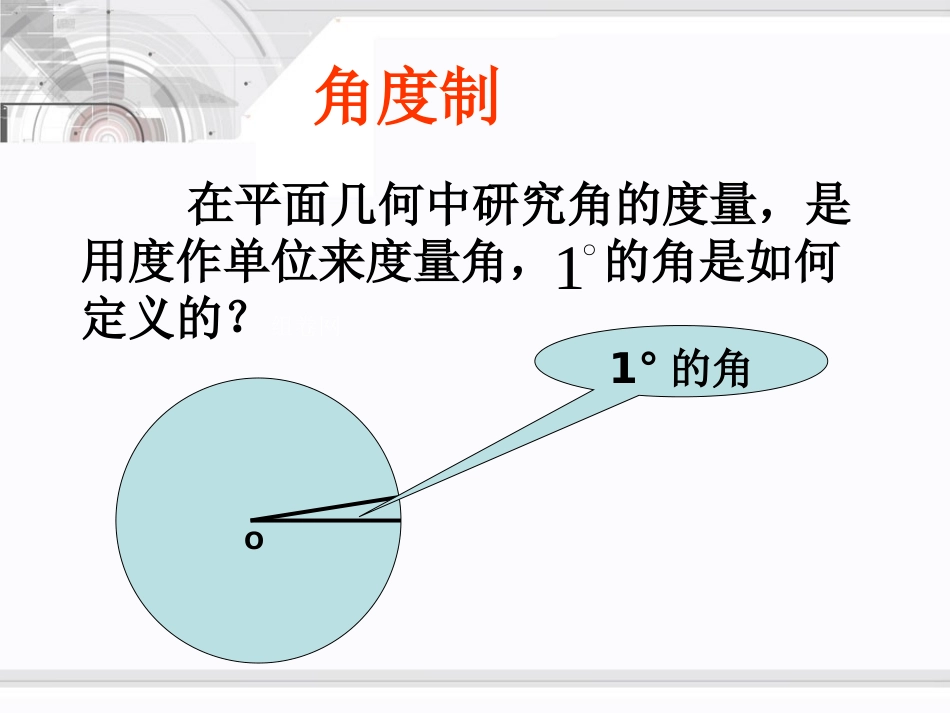 角度制

在平面几何中研究角的度量，是用度作单位来度量角，$1^\circ$ 的角是如何定义的？

1° 的角

o